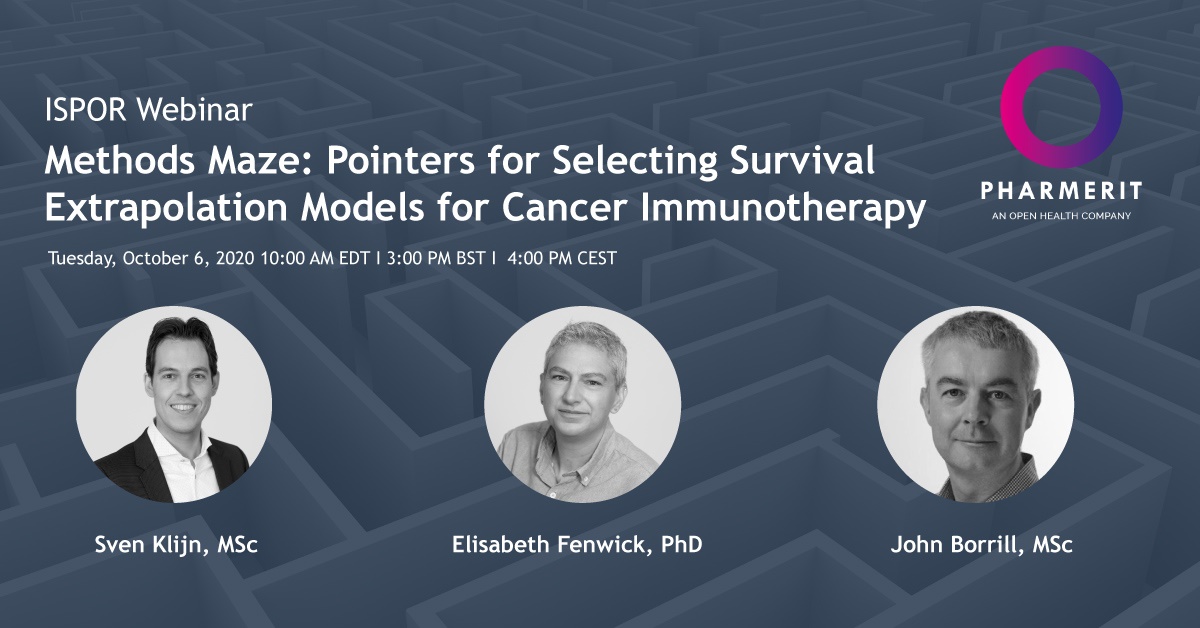 ISPOR Webinar

Methods Maze: Pointers for Selecting Survival Extrapolation Models for Cancer Immunotherapy

Tuesday, October 6, 2020 10:00 AM EDT I 3:00 PM BST I 4:00 PM CEST

PHARMERIT
AN OPEN HEALTH COMPANY

Sven Klijn, MSc

Elisabeth Fenwick, PhD

John Borrill, MSc